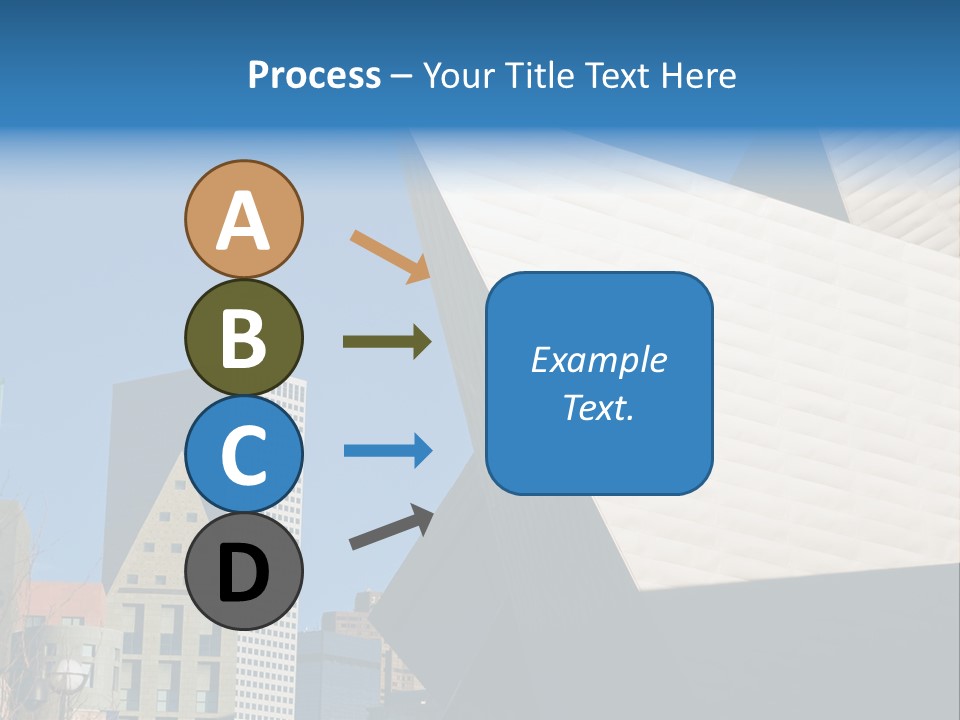 Process – Your Title Text Here

A

B

C

D

Example Text.